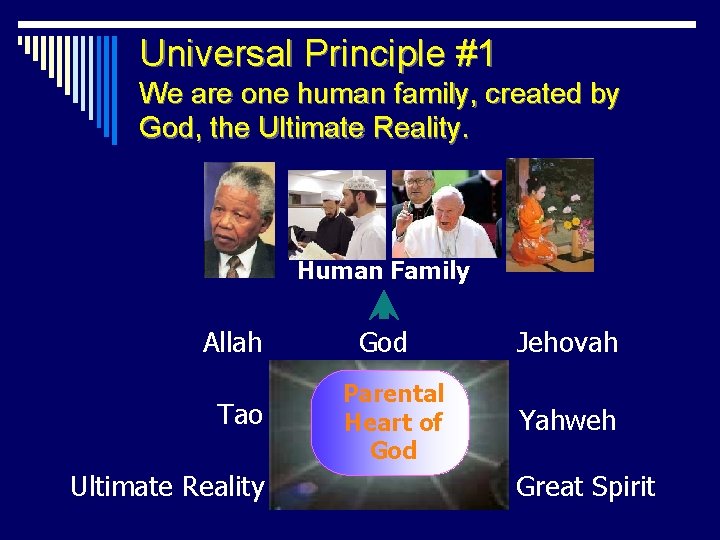 Universal Principle #1
We are one human family, created by God, the Ultimate Reality.

Human Family

Allah
God
Jehovah

Tao
Parental Heart of God
Yahweh

Ultimate Reality
Great Spirit